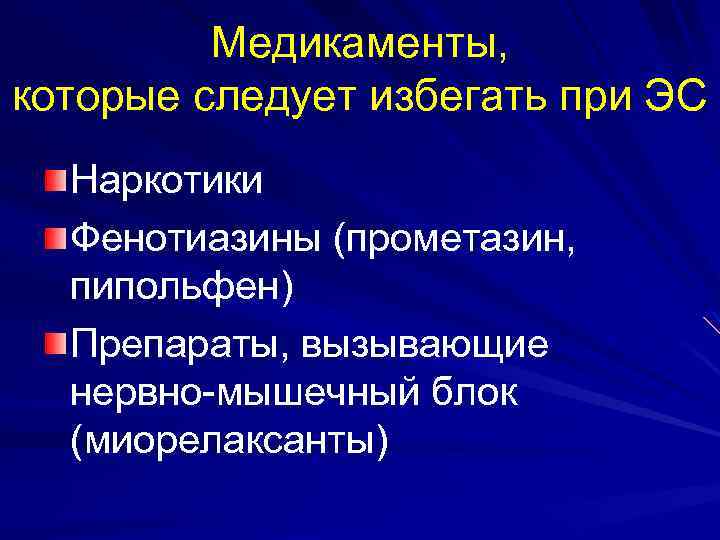 Медикаменты, которые следует избегать при ЭС

Наркотики

Фенотиазины (прометазин, пипольфен)

Препараты, вызывающие нервно-мышечный блок (миорелаксанты)